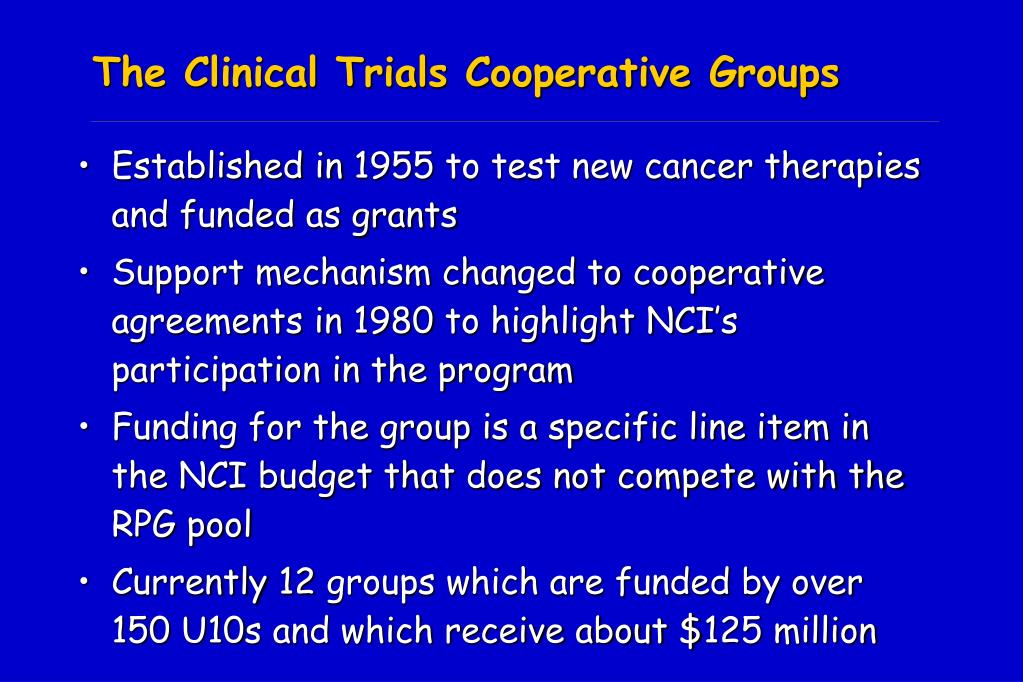 The Clinical Trials Cooperative Groups

• Established in 1955 to test new cancer therapies and funded as grants

• Support mechanism changed to cooperative agreements in 1980 to highlight NCI's participation in the program

• Funding for the group is a specific line item in the NCI budget that does not compete with the RPG pool

• Currently 12 groups which are funded by over 150 U10s and which receive about \$125 million